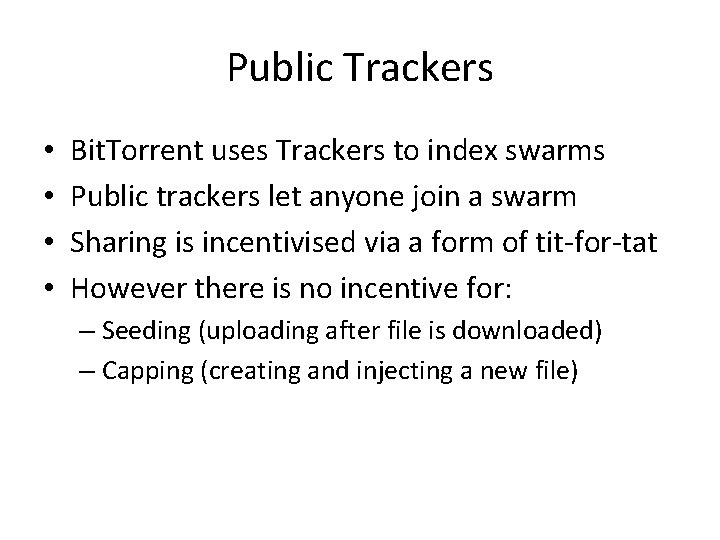 Public Trackers

• BitTorrent uses Trackers to index swarms
• Public trackers let anyone join a swarm
• Sharing is incentivised via a form of tit-for-tat
• However there is no incentive for:
– Seeding (uploading after file is downloaded)
– Capping (creating and injecting a new file)